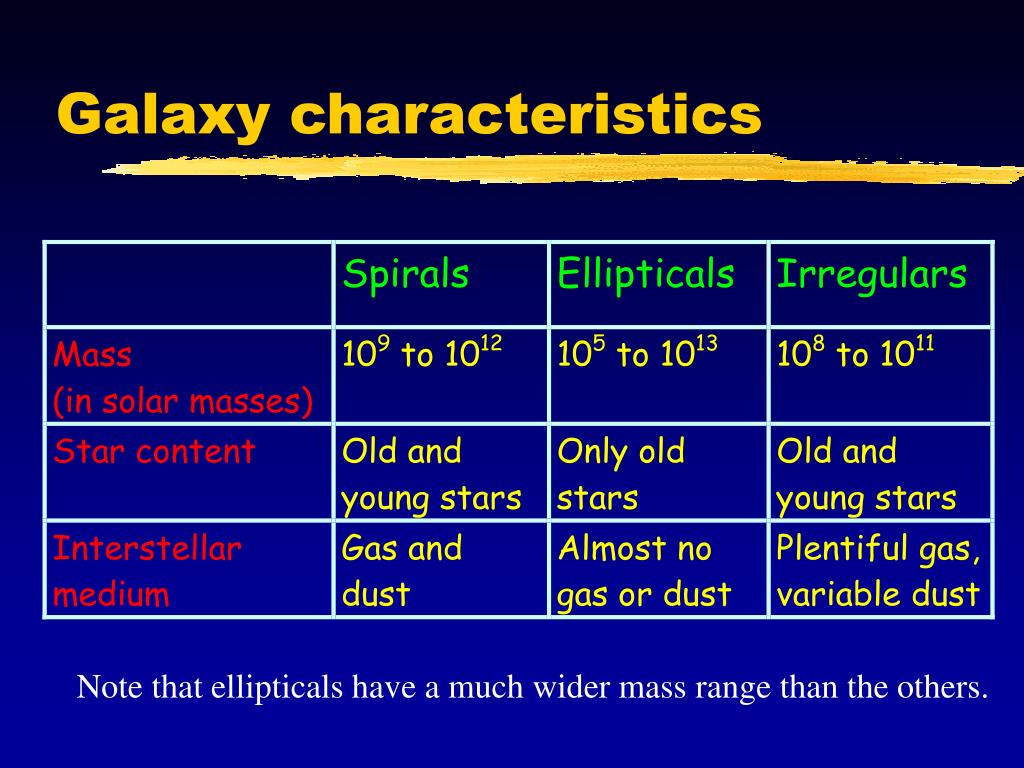 Galaxy characteristics

| | Spirals | Ellipticals | Irregulars |
|---|---|---|---|
| Mass (in solar masses) | $10^9$ to $10^{12}$ | $10^5$ to $10^{13}$ | $10^8$ to $10^{11}$ |
| Star content | Old and young stars | Only old stars | Old and young stars |
| Interstellar medium | Gas and dust | Almost no gas or dust | Plentiful gas, variable dust |

Note that ellipticals have a much wider mass range than the others.